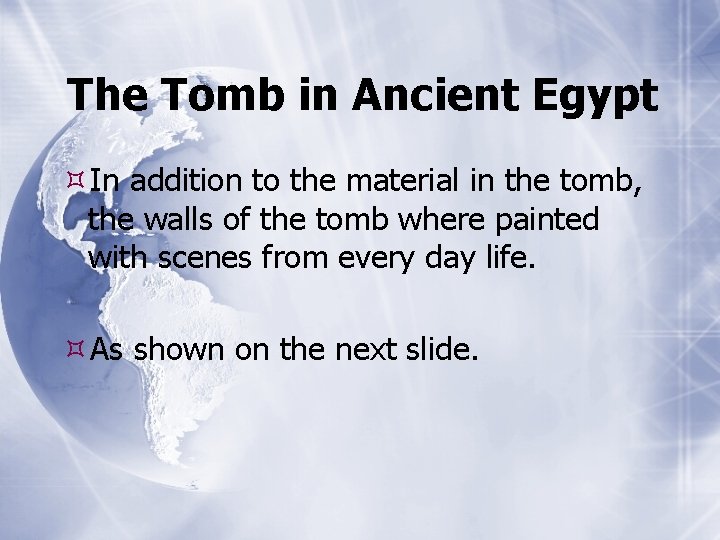 The Tomb in Ancient Egypt

In addition to the material in the tomb, the walls of the tomb where painted with scenes from every day life.

As shown on the next slide.